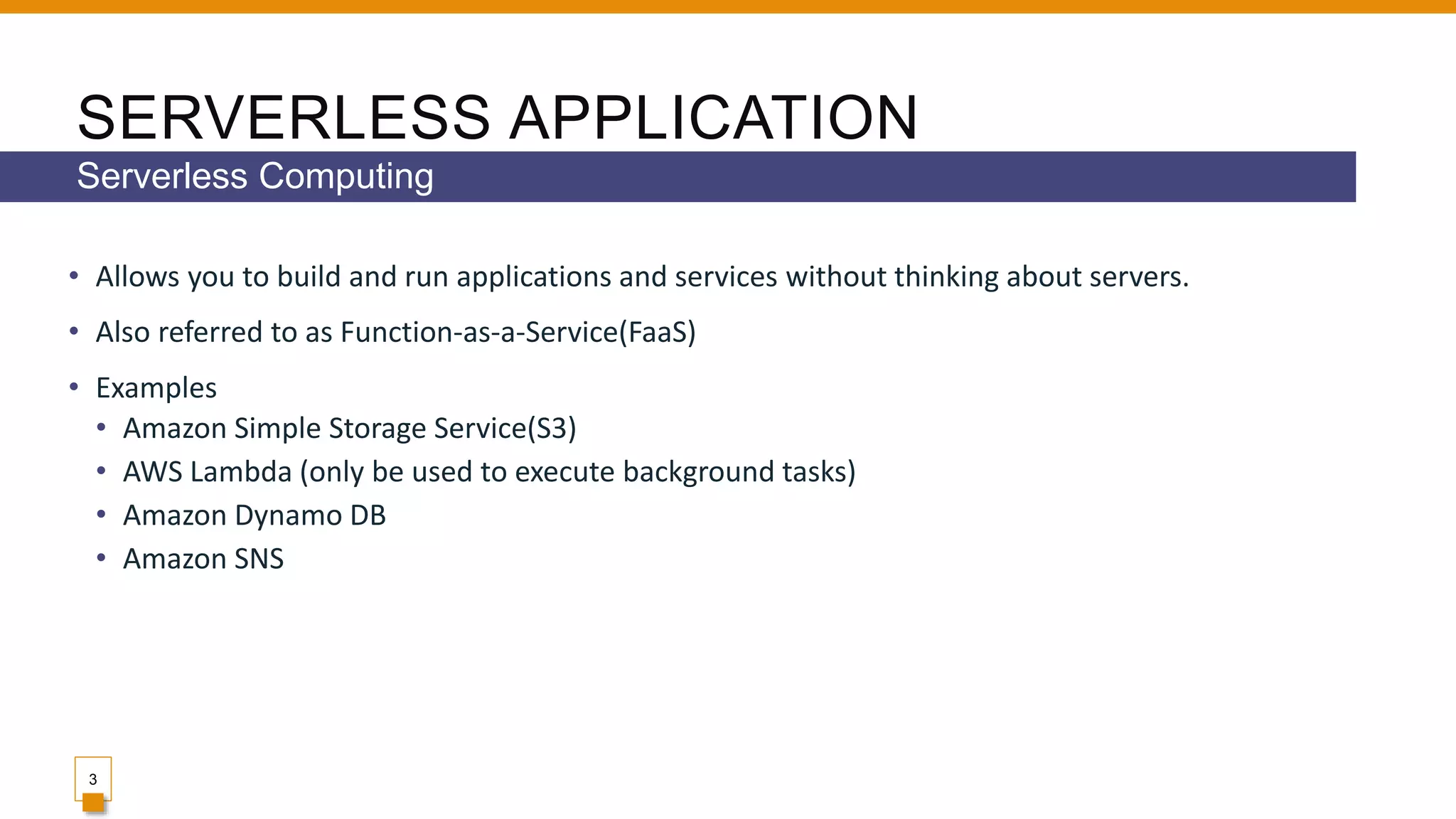 SERVERLESS APPLICATION

Serverless Computing

• Allows you to build and run applications and services without thinking about servers.

• Also referred to as Function-as-a-Service(FaaS)

• Examples
  • Amazon Simple Storage Service(S3)
  • AWS Lambda (only be used to execute background tasks)
  • Amazon Dynamo DB
  • Amazon SNS

3